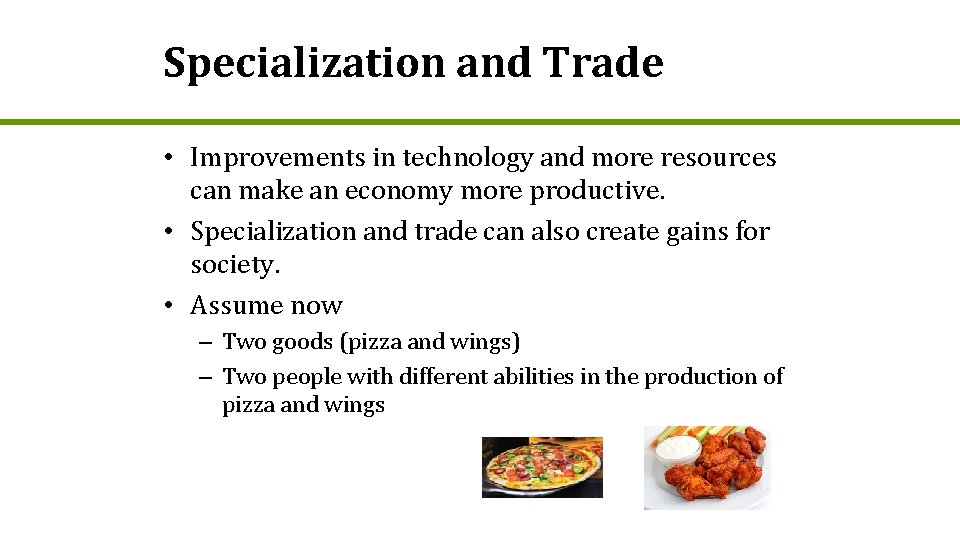 Specialization and Trade

• Improvements in technology and more resources can make an economy more productive.
• Specialization and trade can also create gains for society.
• Assume now
– Two goods (pizza and wings)
– Two people with different abilities in the production of pizza and wings